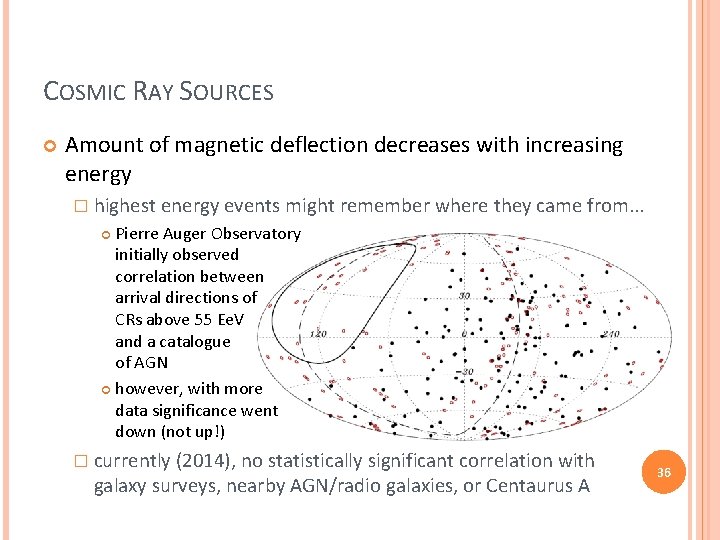 COSMIC RAY SOURCES

Amount of magnetic deflection decreases with increasing energy

highest energy events might remember where they came from...

Pierre Auger Observatory initially observed correlation between arrival directions of CRs above 55 EeV and a catalogue of AGN

however, with more data significance went down (not up!)

30
120
0
240
−30

currently (2014), no statistically significant correlation with galaxy surveys, nearby AGN/radio galaxies, or Centaurus A

36